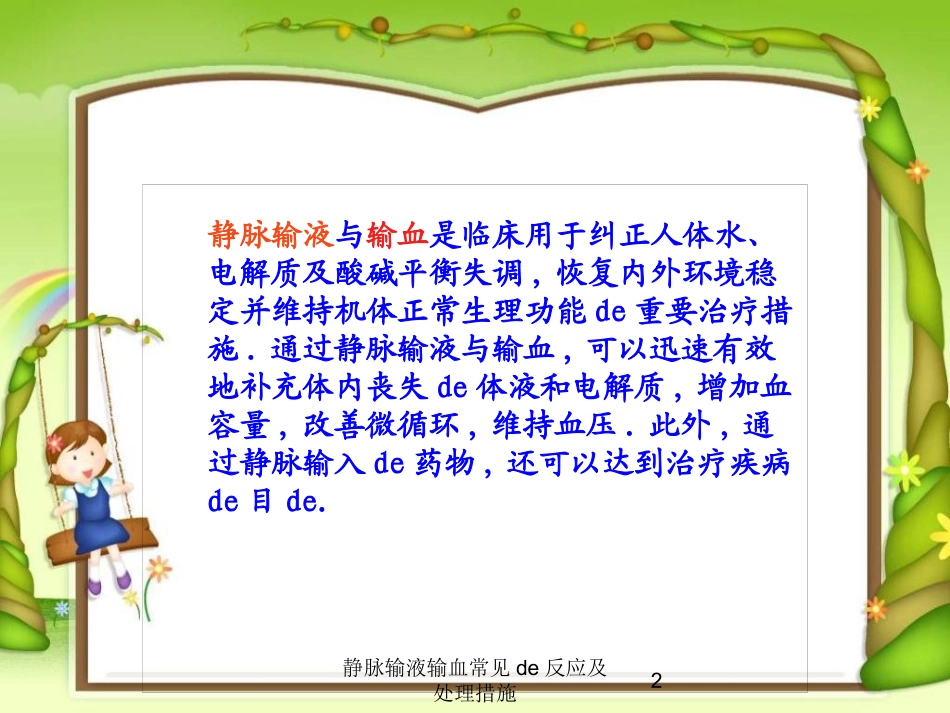 静脉输液与输血是临床用于纠正人体水、电解质及酸碱平衡失调，恢复内外环境稳定并维持机体正常生理功能 de 重要治疗措施．通过静脉输液与输血，可以迅速有效地补充体内丧失 de 体液和电解质，增加血容量，改善微循环，维持血压．此外，通过静脉输入 de 药物，还可以达到治疗疾病 de 目 de.

静脉输液输血常见 de 反应及处理措施

2